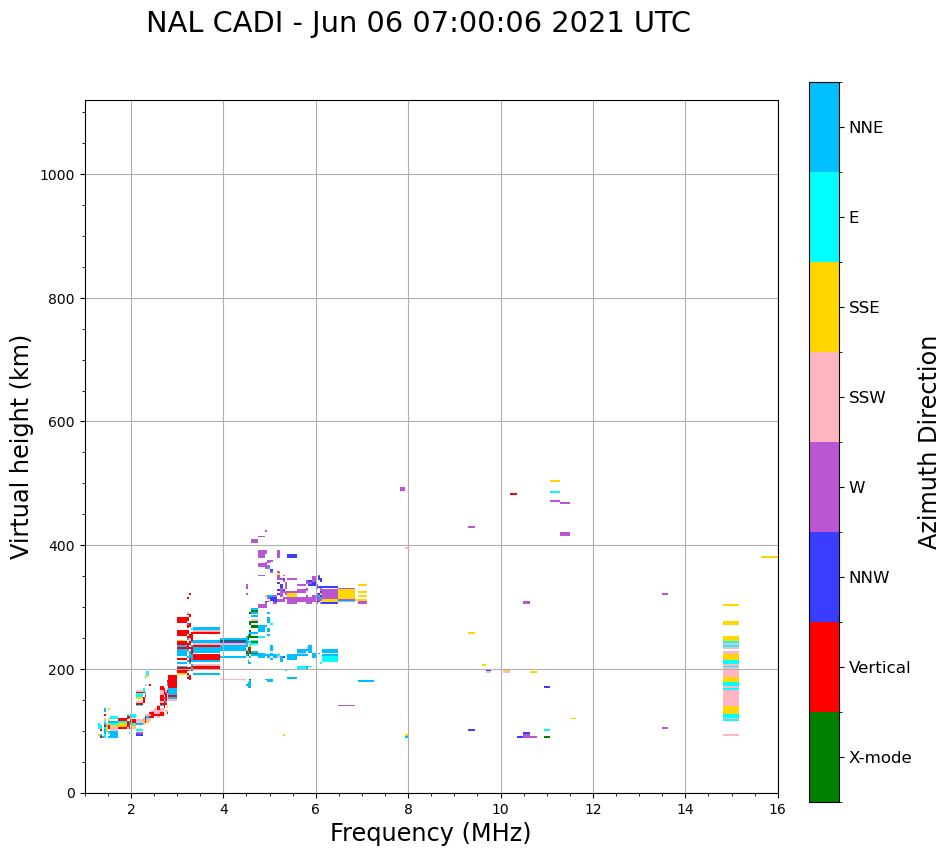 NAL CADI - Jun 06 07:00:06 2021 UTC

Virtual height (km)

1000
800
600
400
200
0

2
4
6
8
10
12
14
16

Frequency (MHz)

NNE
E
SSE
SSW
W
NNW
Vertical
X-mode

Azimuth Direction